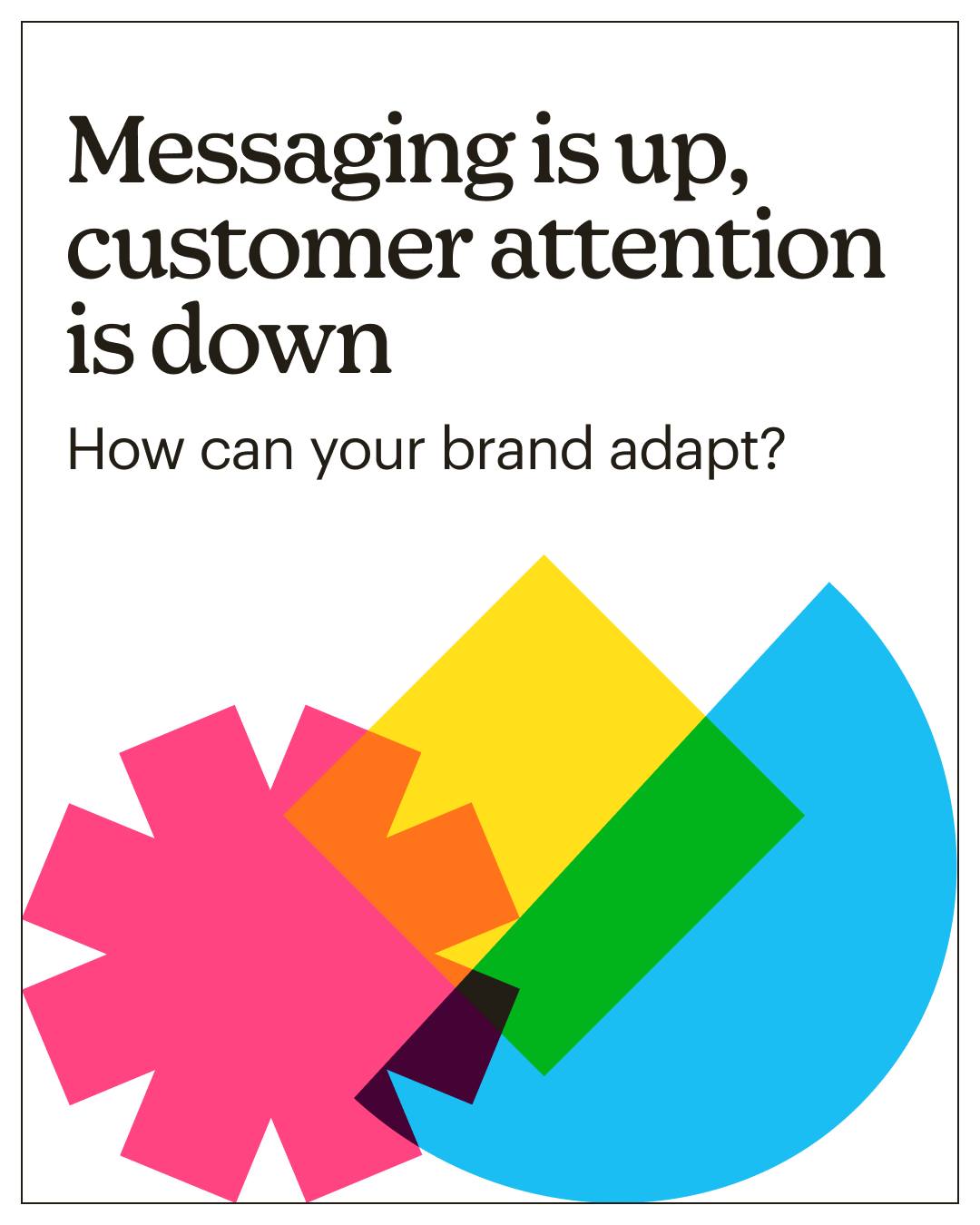 Messaging is up, customer attention is down

How can your brand adapt?